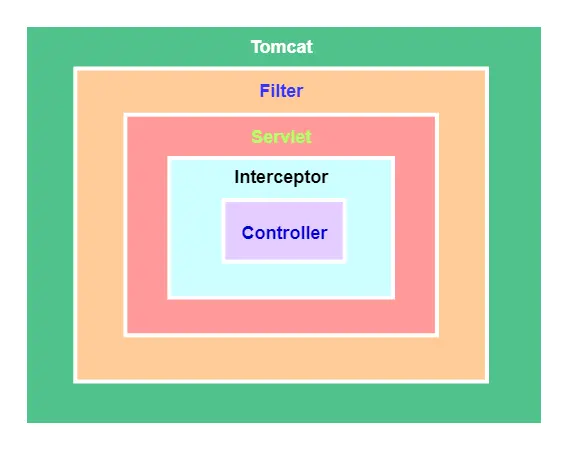 Tomcat

Filter

Servlet

Interceptor

Controller